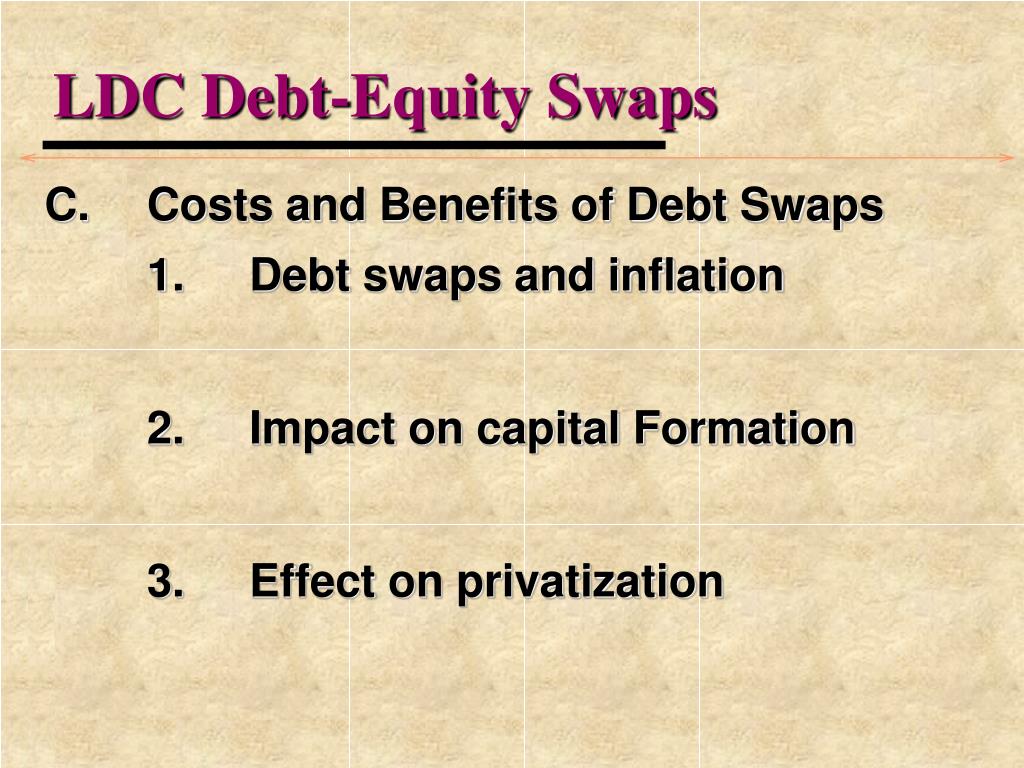 LDC Debt-Equity Swaps

C. Costs and Benefits of Debt Swaps

1. Debt swaps and inflation

2. Impact on capital Formation

3. Effect on privatization